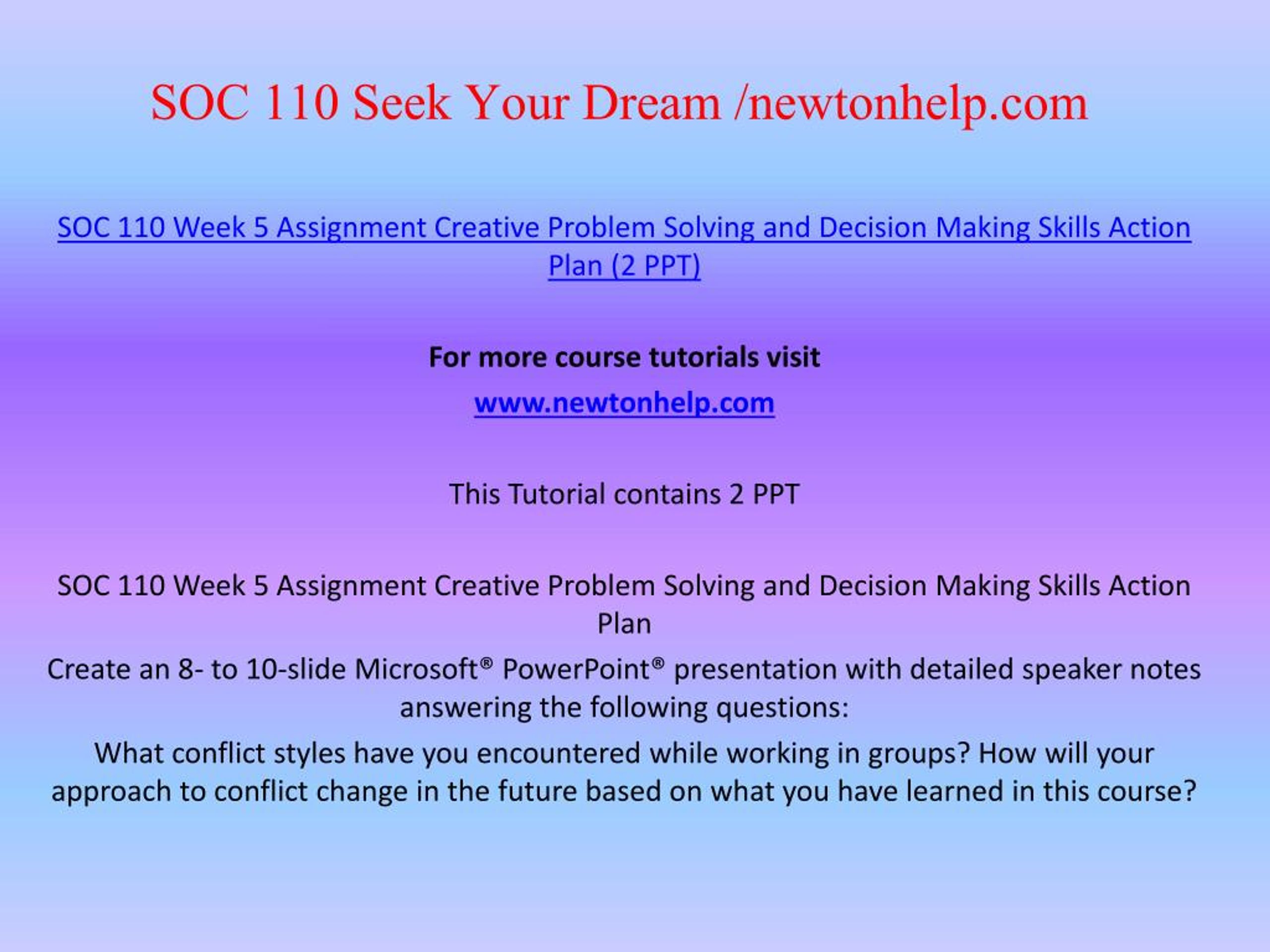 SOC 110 Seek Your Dream /newtonhelp.com

SOC 110 Week 5 Assignment Creative Problem Solving and Decision Making Skills Action Plan (2 PPT)

For more course tutorials visit

www.newtonhelp.com

This Tutorial contains 2 PPT

SOC 110 Week 5 Assignment Creative Problem Solving and Decision Making Skills Action Plan

Create an 8- to 10-slide Microsoft® PowerPoint® presentation with detailed speaker notes answering the following questions:

What conflict styles have you encountered while working in groups? How will your approach to conflict change in the future based on what you have learned in this course?